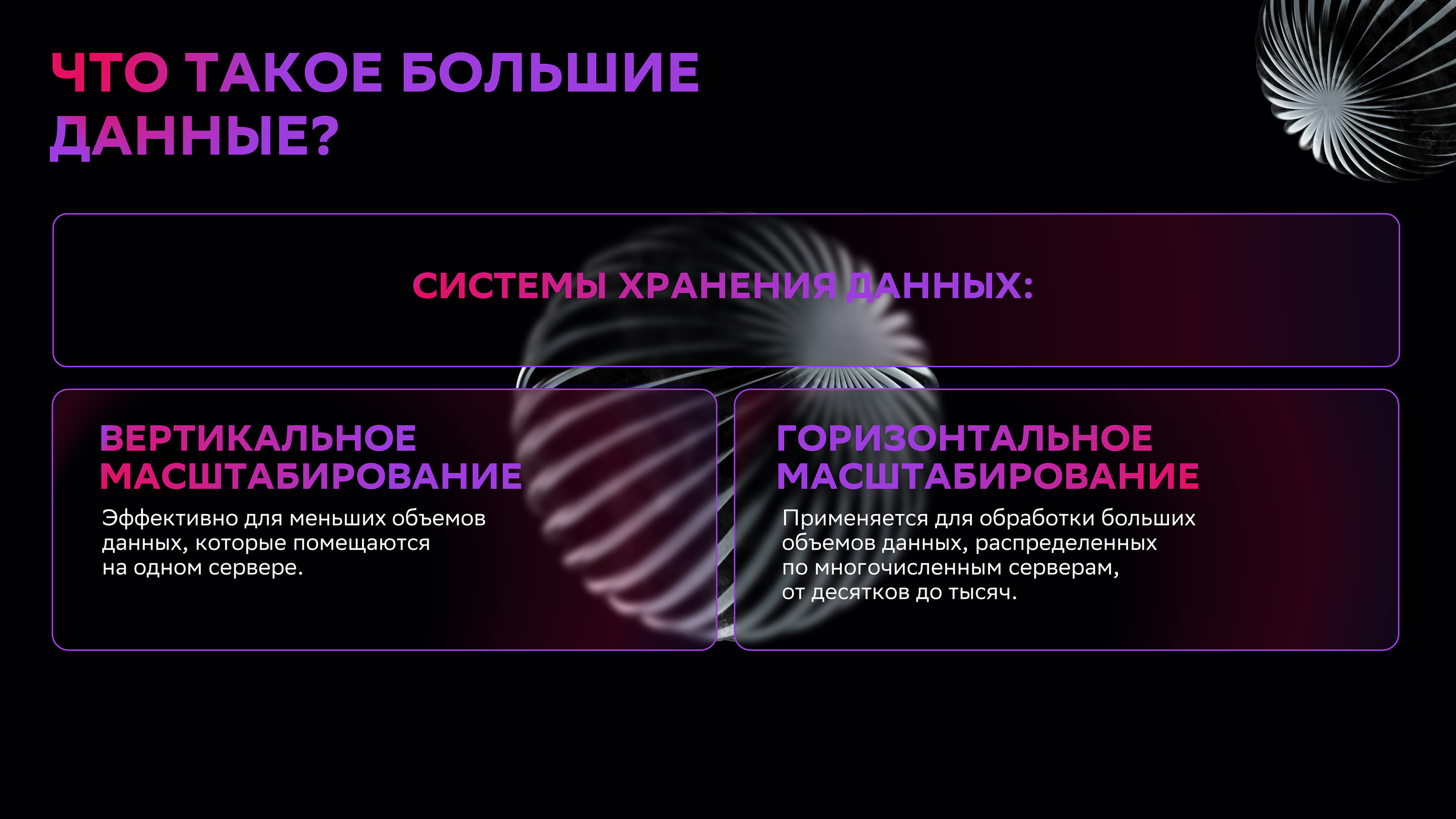 ЧТО ТАКОЕ БОЛЬШИЕ ДАННЫЕ?

СИСТЕМЫ ХРАНЕНИЯ ДАННЫХ:

ВЕРТИКАЛЬНОЕ МАСШТАБИРОВАНИЕ

Эффективно для меньших объемов данных, которые помещаются на одном сервере.

ГОРИЗОНТАЛЬНОЕ МАСШТАБИРОВАНИЕ

Применяется для обработки больших объемов данных, распределенных по многочисленным серверам, от десятков до тысяч.